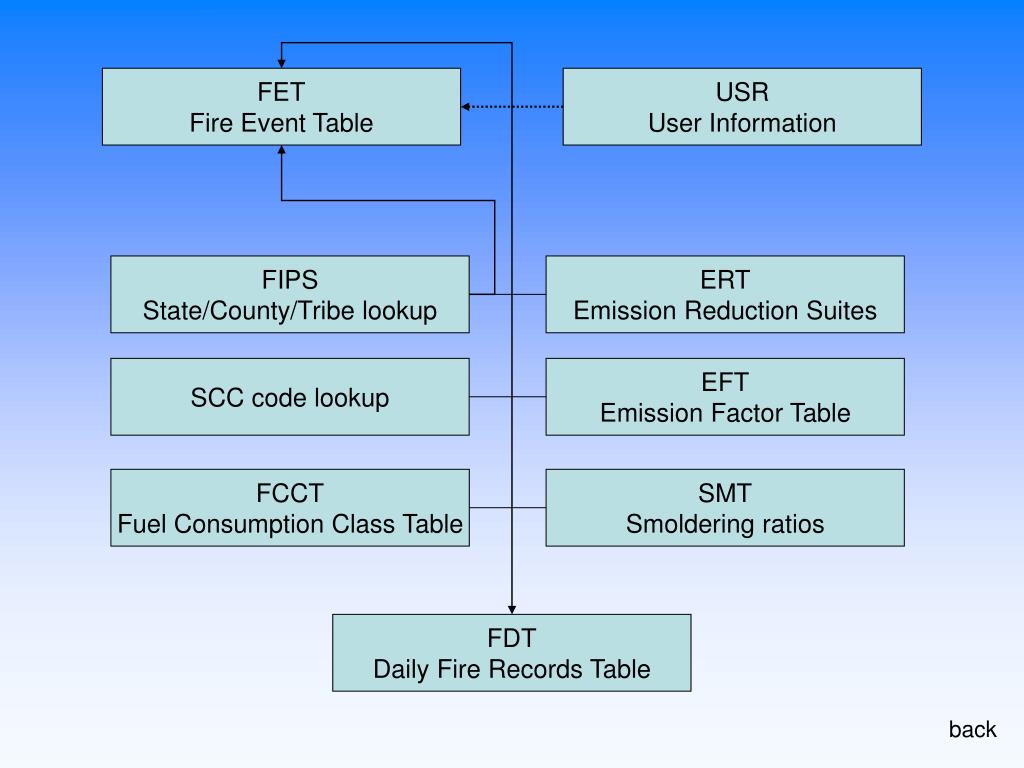 FET
Fire Event Table

USR
User Information

FIPS
State/County/Tribe lookup

ERT
Emission Reduction Suites

SCC code lookup

EFT
Emission Factor Table

FCCT
Fuel Consumption Class Table

SMT
Smoldering ratios

FDT
Daily Fire Records Table

back